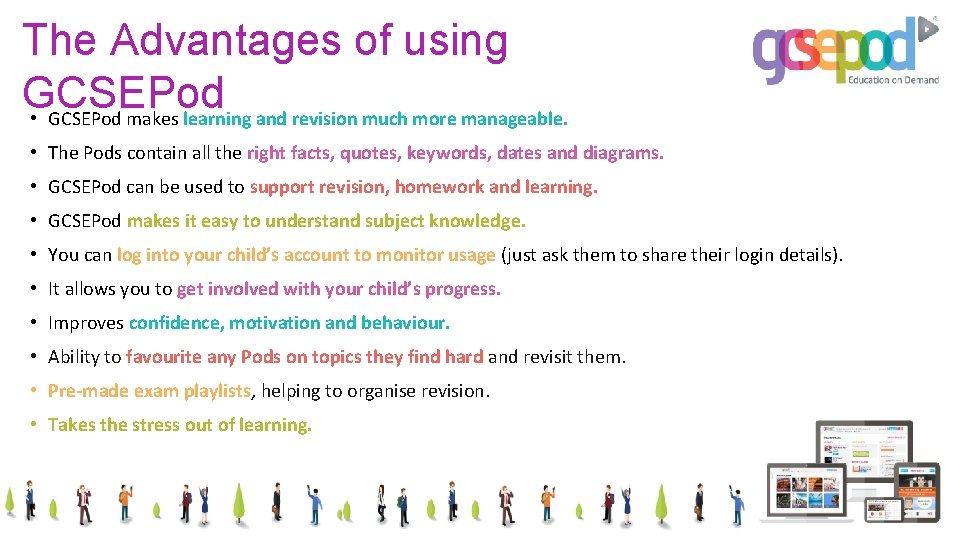 The Advantages of using GCSEPod

gcsepod
Education on Demand

• GCSEPod makes learning and revision much more manageable.
• The Pods contain all the right facts, quotes, keywords, dates and diagrams.
• GCSEPod can be used to support revision, homework and learning.
• GCSEPod makes it easy to understand subject knowledge.
• You can log into your child's account to monitor usage (just ask them to share their login details).
• It allows you to get involved with your child's progress.
• Improves confidence, motivation and behaviour.
• Ability to favourite any Pods on topics they find hard and revisit them.
• Pre-made exam playlists, helping to organise revision.
• Takes the stress out of learning.